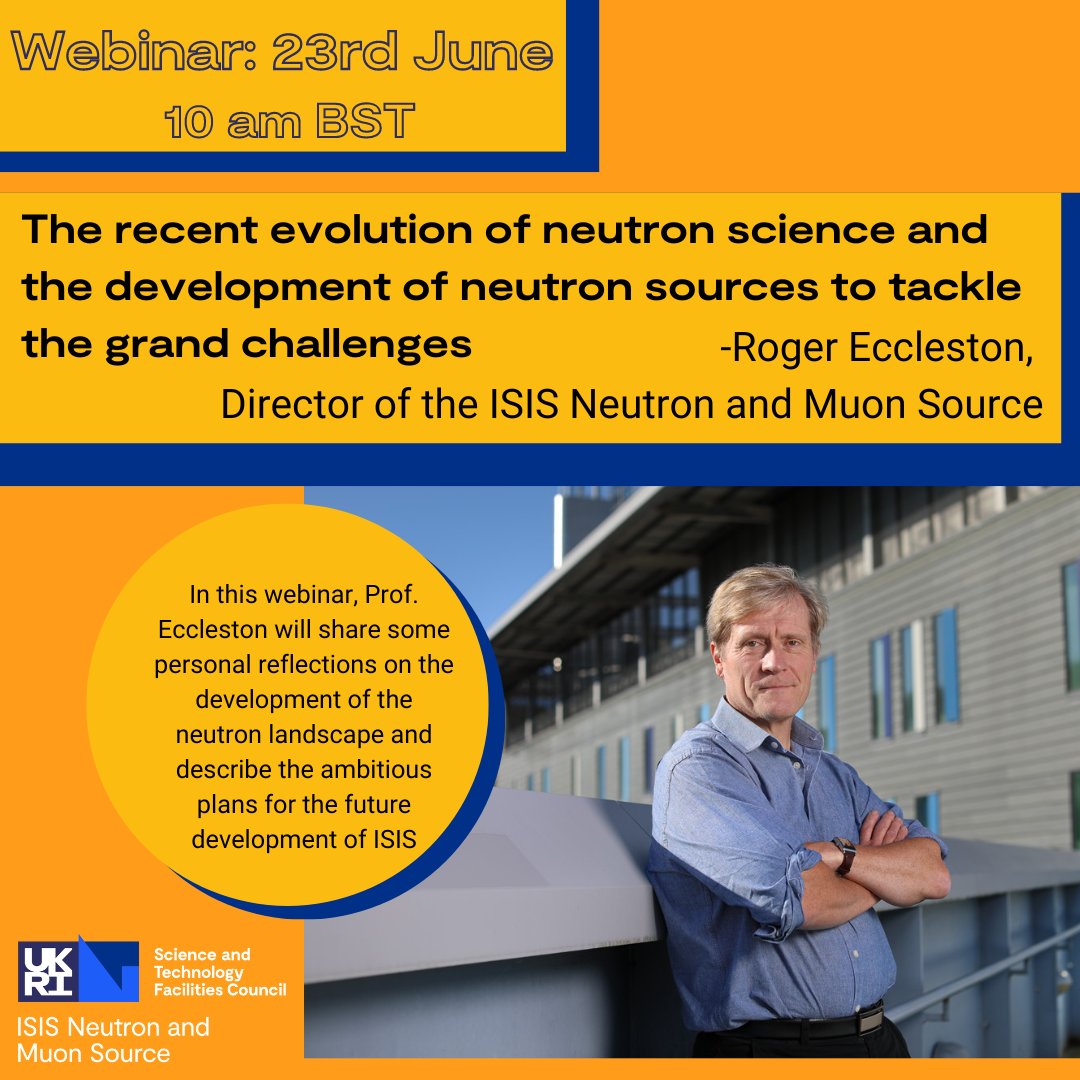 Webinar: 23rd June
10 am BST

The recent evolution of neutron science and the development of neutron sources to tackle the grand challenges
-Roger Eccleston,
Director of the ISIS Neutron and Muon Source

In this webinar, Prof. Eccleston will share some personal reflections on the development of the neutron landscape and describe the ambitious plans for the future development of ISIS

UK RI
Science and Technology Facilities Council
ISIS Neutron and Muon Source